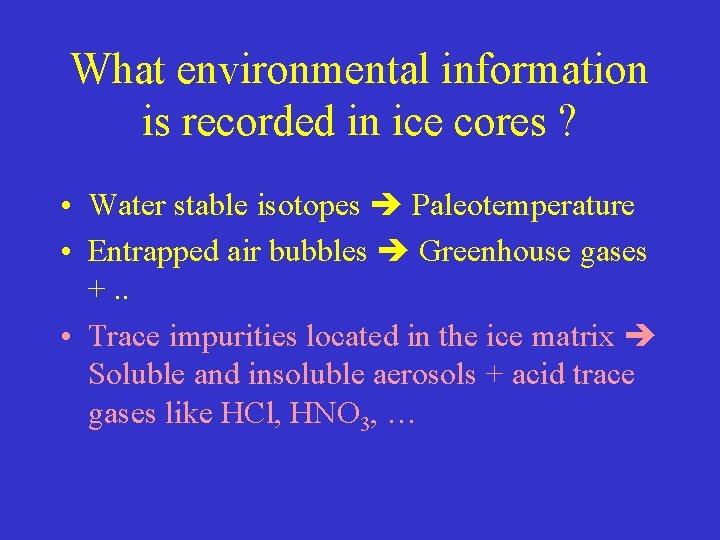 What environmental information is recorded in ice cores ?

• Water stable isotopes ➔ Paleotemperature
• Entrapped air bubbles ➔ Greenhouse gases + ..
• Trace impurities located in the ice matrix ➔ Soluble and insoluble aerosols + acid trace gases like HCl, $HNO_3$, …